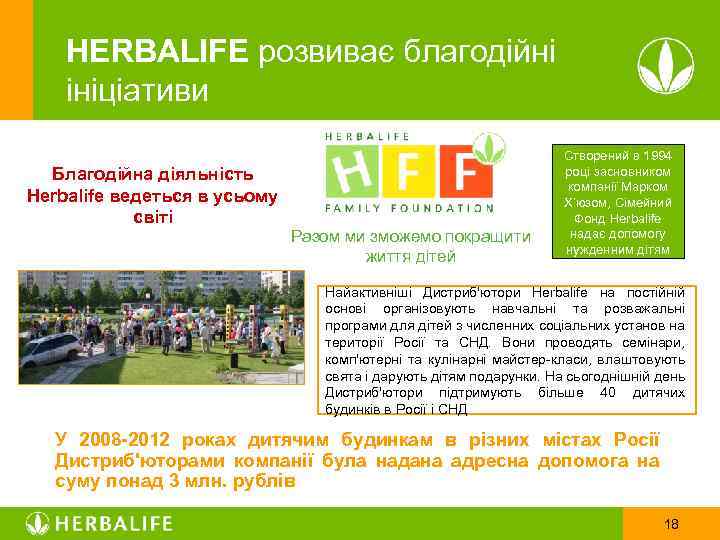 HERBALIFE розвиває благодійні ініціативи

Благодійна діяльність Herbalife ведеться в усьому світі

HERBALIFE
HFF
FAMILY FOUNDATION

Разом ми зможемо покращити життя дітей

Створений в 1994 році засновником компанії Марком Х'юзом, Сімейний Фонд Herbalife надає допомогу нужденним дітям

Найактивніші Дистриб'ютори Herbalife на постійній основі організовують навчальні та розважальні програми для дітей з численних соціальних установ на території Росії та СНД. Вони проводять семінари, комп'ютерні та кулінарні майстер-класи, влаштовують свята і дарують дітям подарунки. На сьогоднішній день Дистриб'ютори підтримують більше 40 дитячих будинків в Росії і СНД

У 2008-2012 роках дитячим будинкам в різних містах Росії Дистриб'юторами компанії була надана адресна допомога на суму понад 3 млн. рублів

HERBALIFE

18